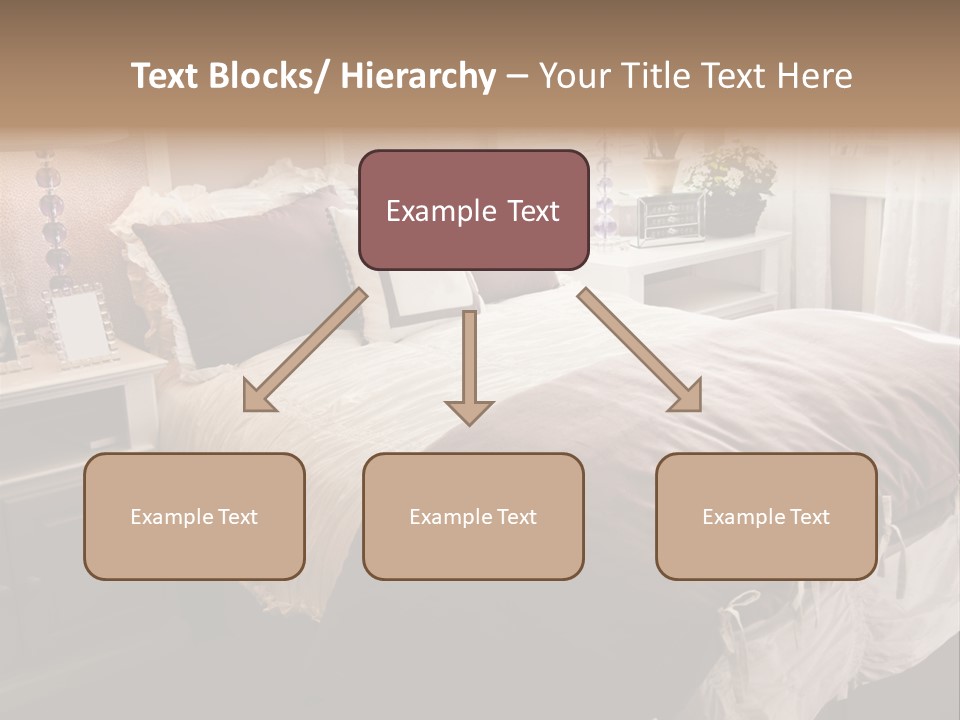 Text Blocks/ Hierarchy – Your Title Text Here

Example Text

Example Text

Example Text

Example Text